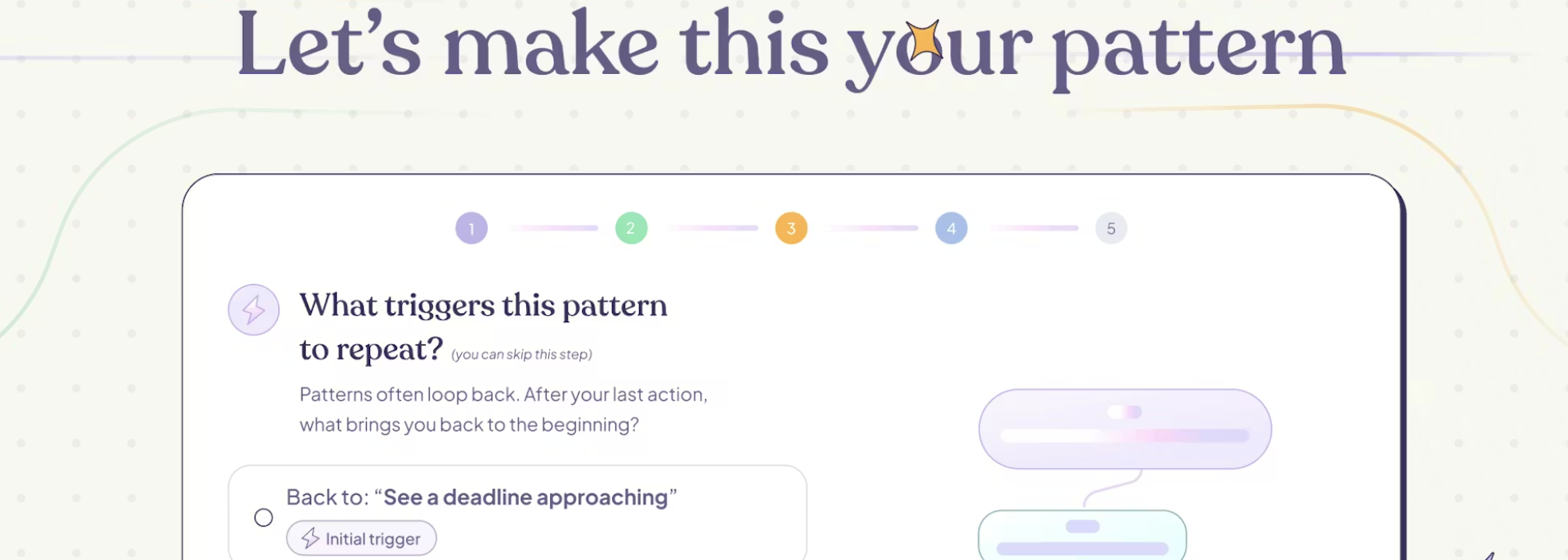 Let's make this your pattern

1 2 3 4 5

What triggers this pattern to repeat? (you can skip this step)

Patterns often loop back. After your last action, what brings you back to the beginning?

Back to: "See a deadline approaching"

Initial trigger